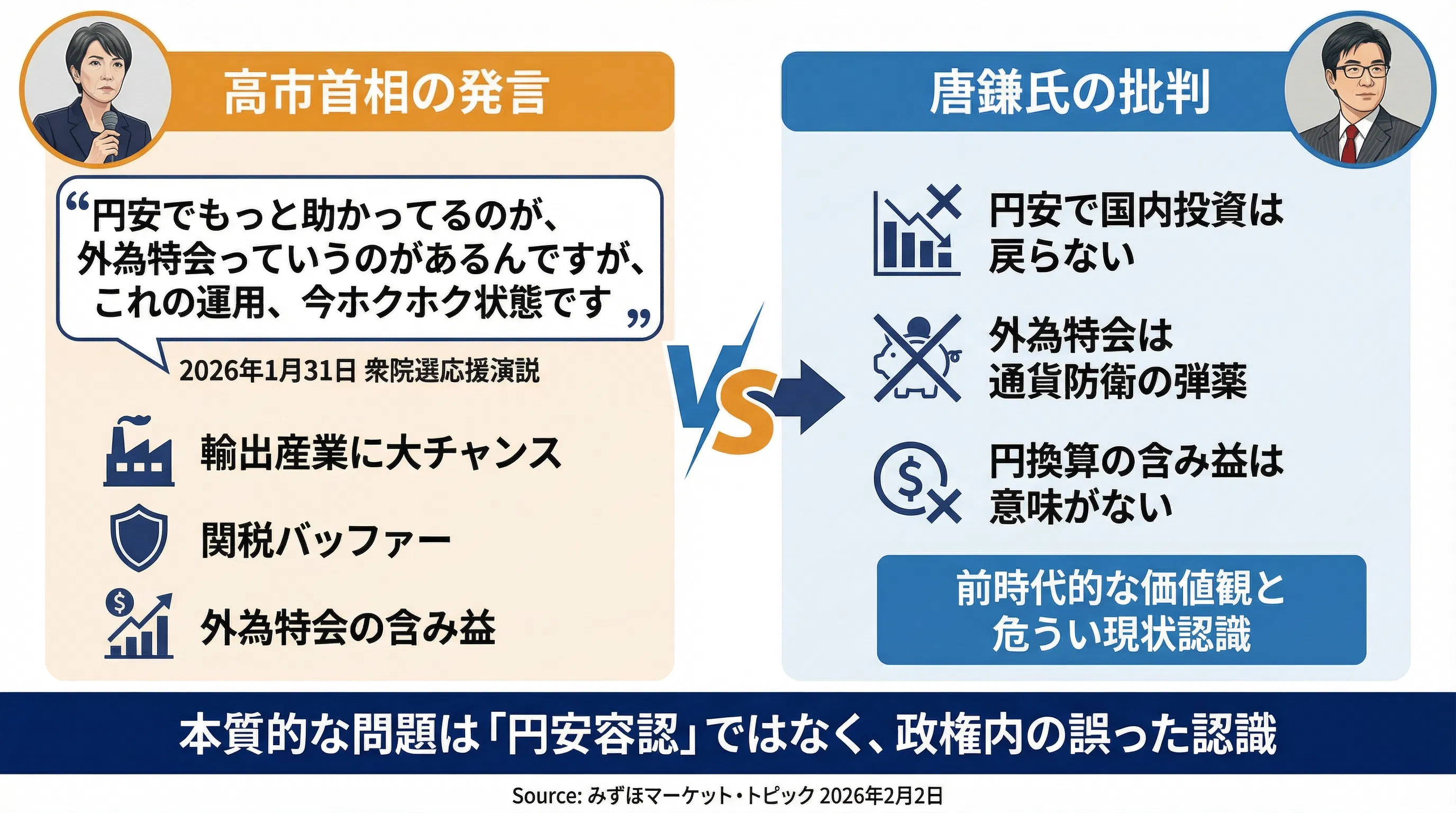 高市首相の発言

“円安でもっと助かってるのが、外為特会っていうのがあるんですが、これの運用、今ホクホク状態です”

2026年1月31日 衆院選応援演説

輸出産業に大チャンス

関税バッファー

外為特会の含み益

VS

唐鎌氏の批判

円安で国内投資は戻らない

外為特会は通貨防衛の弾薬

円換算の含み益は意味がない

前時代的な価値観と危うい現状認識

本質的な問題は「円安容認」ではなく、政権内の誤った認識

Source: みずほマーケット・トピック 2026年2月2日